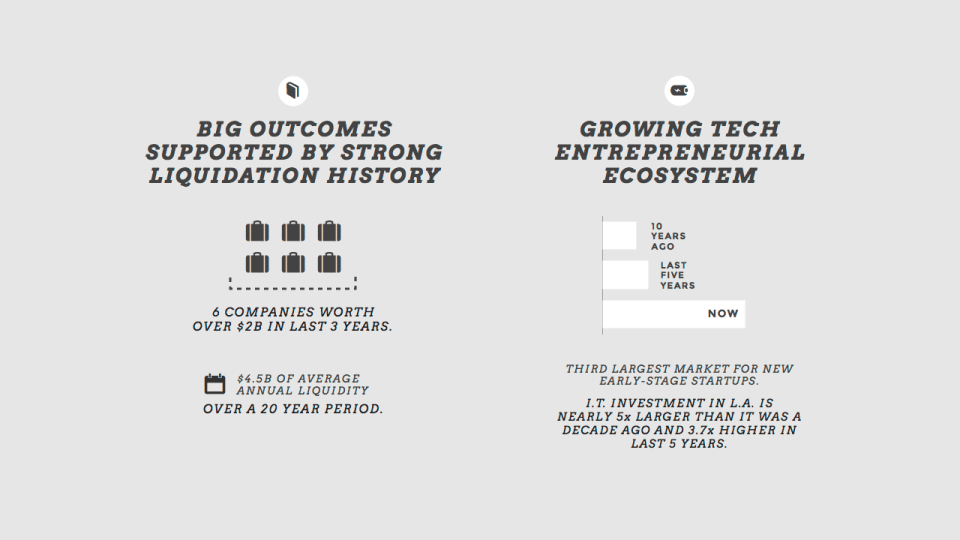 BIG OUTCOMES SUPPORTED BY STRONG LIQUIDATION HISTORY

6 COMPANIES WORTH OVER $2B IN LAST 3 YEARS.

$4.5B OF AVERAGE ANNUAL LIQUIDITY OVER A 20 YEAR PERIOD.

GROWING TECH ENTREPRENEURIAL ECOSYSTEM

10 YEARS AGO

LAST FIVE YEARS

NOW

THIRD LARGEST MARKET FOR NEW EARLY-STAGE STARTUPS.

I.T. INVESTMENT IN L.A. IS NEARLY 5x LARGER THAN IT WAS A DECADE AGO AND 3.7x HIGHER IN LAST 5 YEARS.